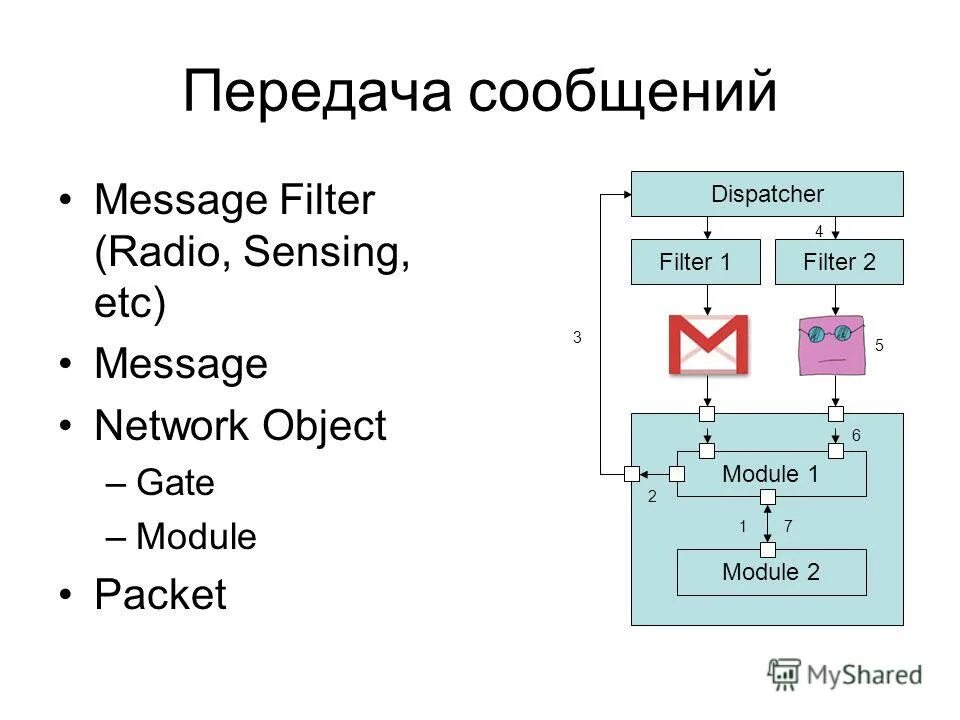 Передача сообщений

• Message Filter (Radio, Sensing, etc)
• Message
• Network Object
– Gate
– Module
• Packet

Dispatcher
4
Filter 1
Filter 2
3
5
6
Module 1
2
1
7
Module 2

MyShared